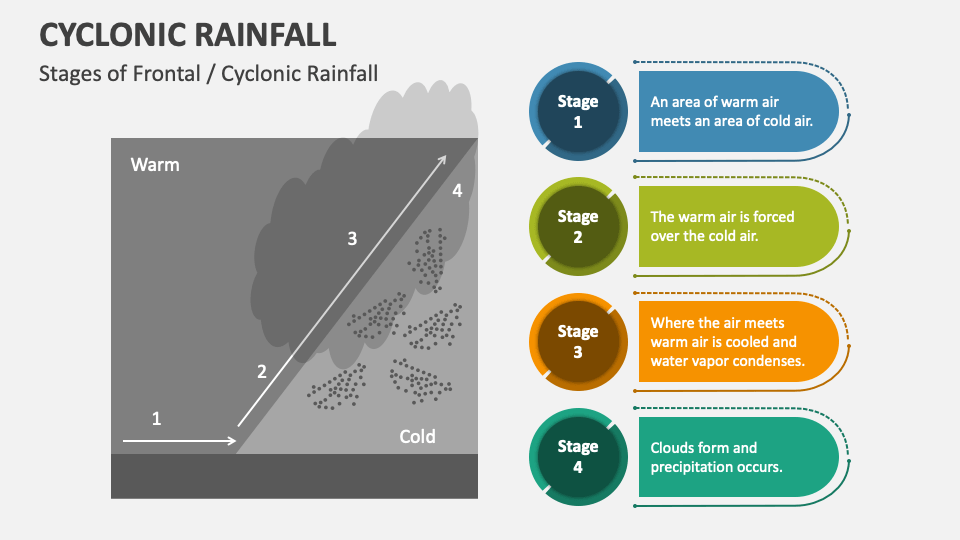 CYCLONIC RAINFALL

Stages of Frontal / Cyclonic Rainfall

Warm

4

3

2

1

Cold

Stage 1

An area of warm air meets an area of cold air.

Stage 2

The warm air is forced over the cold air.

Stage 3

Where the air meets warm air is cooled and water vapor condenses.

Stage 4

Clouds form and precipitation occurs.